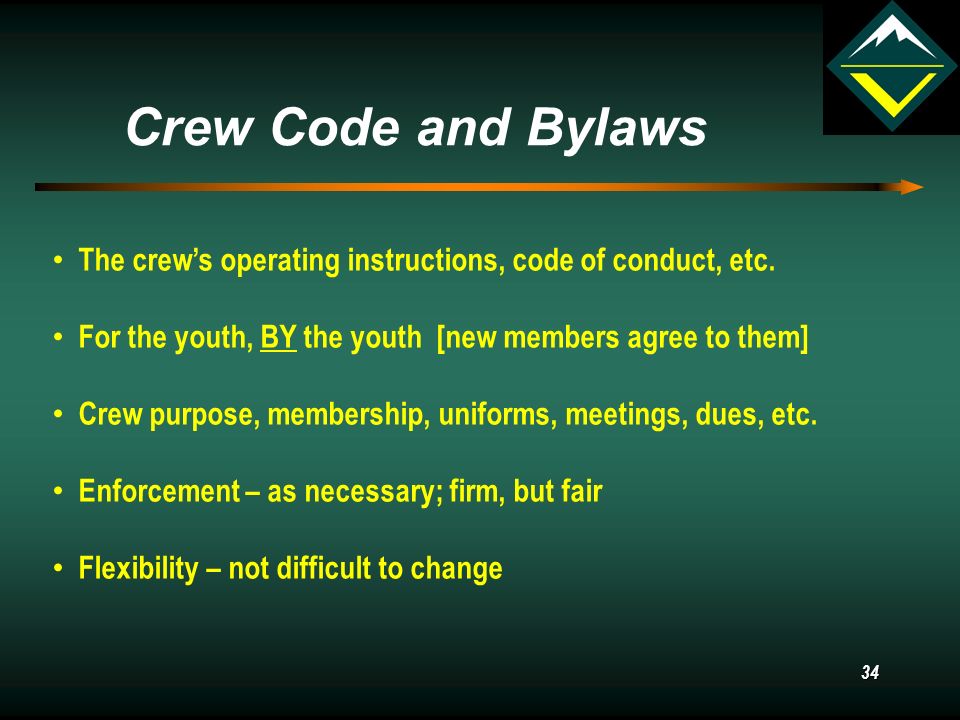 Crew Code and Bylaws

• The crew's operating instructions, code of conduct, etc.

• For the youth, BY the youth [new members agree to them]

• Crew purpose, membership, uniforms, meetings, dues, etc.

• Enforcement – as necessary; firm, but fair

• Flexibility – not difficult to change

34